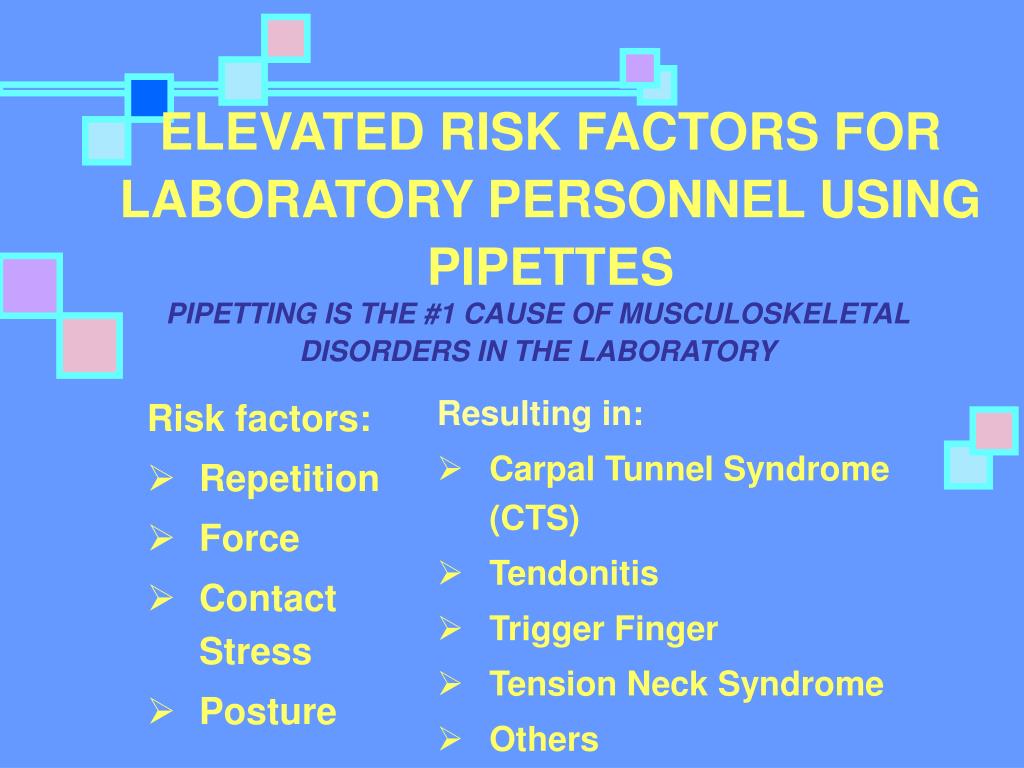 ELEVATED RISK FACTORS FOR LABORATORY PERSONNEL USING PIPETTES

PIPETTING IS THE #1 CAUSE OF MUSCULOSKELETAL DISORDERS IN THE LABORATORY

Risk factors:
➢ Repetition
➢ Force
➢ Contact Stress
➢ Posture

Resulting in:
➢ Carpal Tunnel Syndrome (CTS)
➢ Tendonitis
➢ Trigger Finger
➢ Tension Neck Syndrome
➢ Others